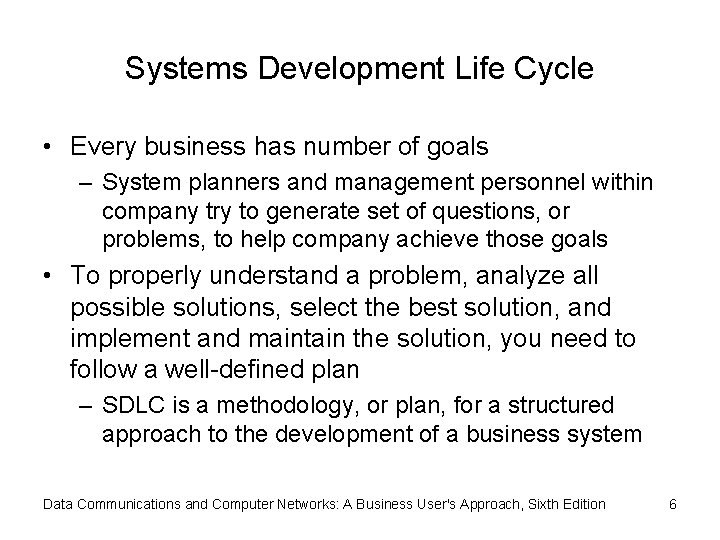 Systems Development Life Cycle

• Every business has number of goals
– System planners and management personnel within company try to generate set of questions, or problems, to help company achieve those goals

• To properly understand a problem, analyze all possible solutions, select the best solution, and implement and maintain the solution, you need to follow a well-defined plan
– SDLC is a methodology, or plan, for a structured approach to the development of a business system

Data Communications and Computer Networks: A Business User's Approach, Sixth Edition 6